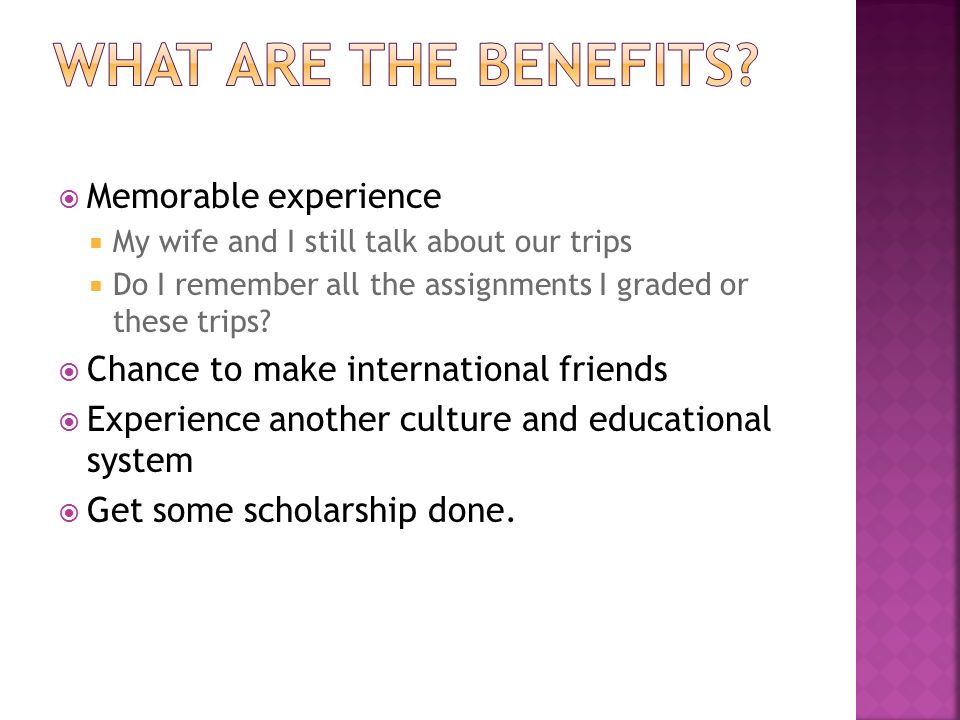 WHAT ARE THE BENEFITS?

Memorable experience

My wife and I still talk about our trips

Do I remember all the assignments I graded or these trips?

Chance to make international friends

Experience another culture and educational system

Get some scholarship done.